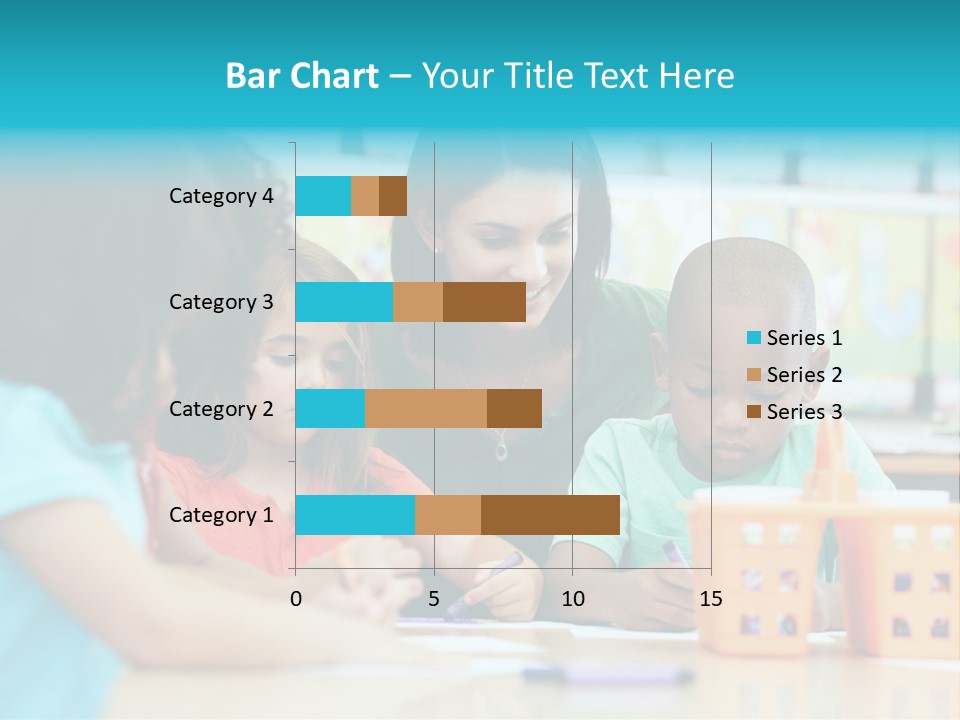 Bar Chart – Your Title Text Here

Category 4
Category 3
Category 2
Category 1

0
5
10
15

Series 1
Series 2
Series 3